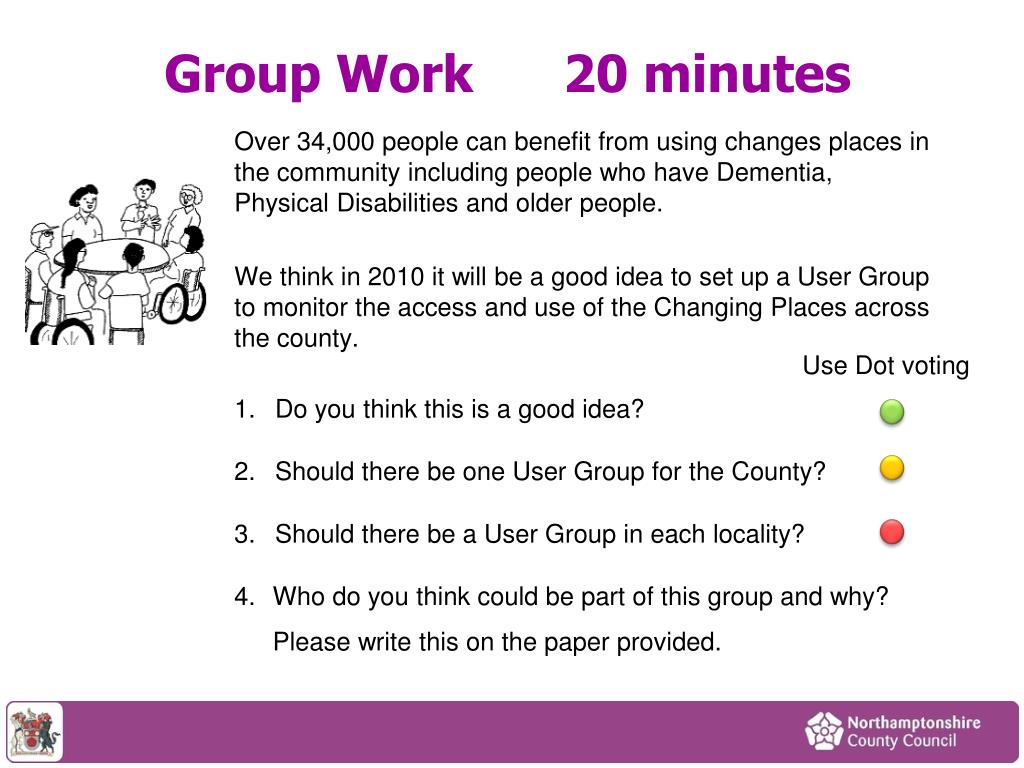 Group Work 20 minutes

Over 34,000 people can benefit from using changes places in the community including people who have Dementia, Physical Disabilities and older people.

We think in 2010 it will be a good idea to set up a User Group to monitor the access and use of the Changing Places across the county.

Use Dot voting

1. Do you think this is a good idea?

2. Should there be one User Group for the County?

3. Should there be a User Group in each locality?

4. Who do you think could be part of this group and why?

Please write this on the paper provided.

Northamptonshire County Council